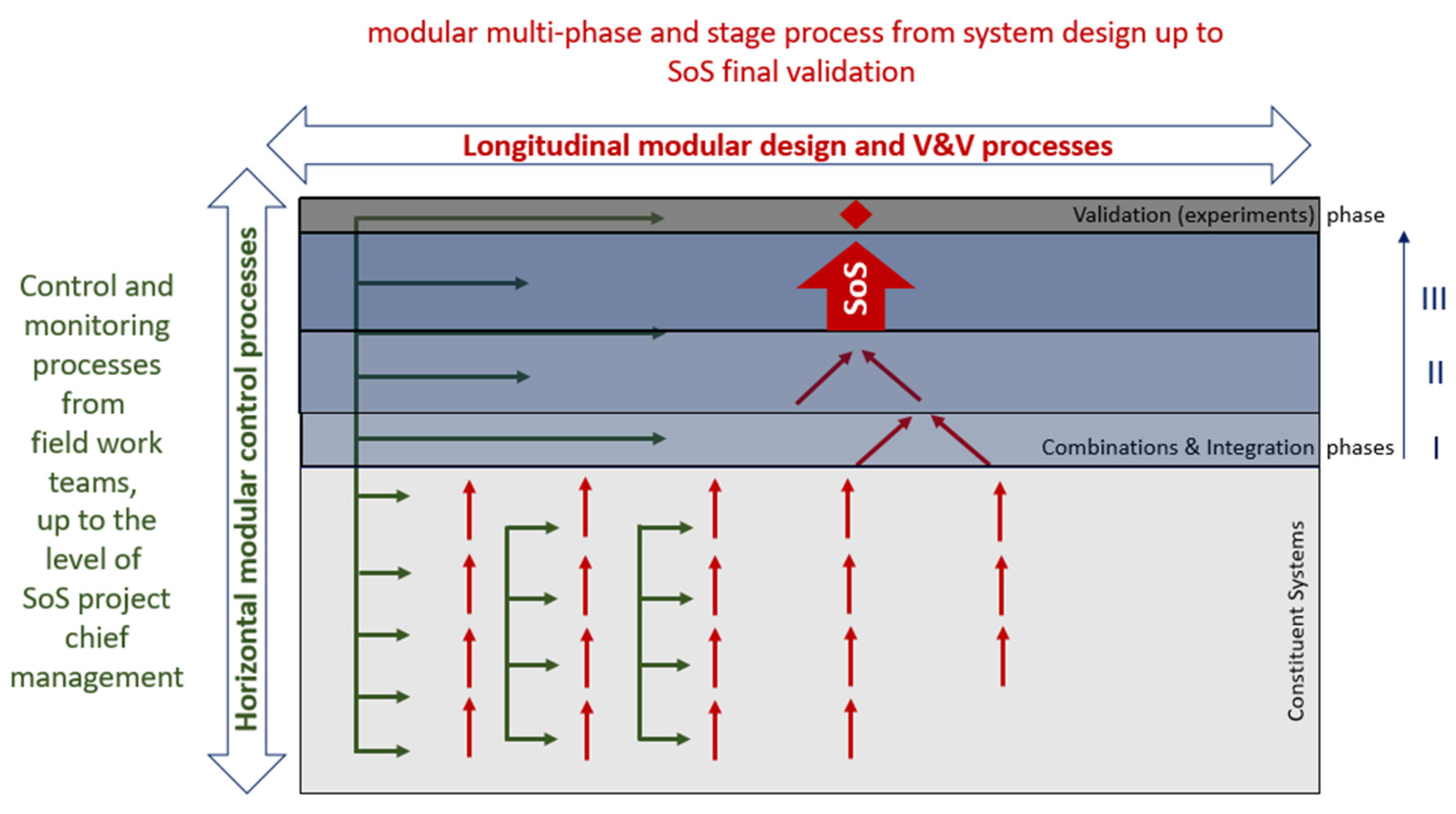 modular multi-phase and stage process from system design up to SoS final validation

Longitudinal modular design and V&V processes

Control and monitoring processes from field work teams, up to the level of SoS project chief management

Horizontal modular control processes

Validation (experiments) phase

SoS

III

II

Combinations & Integration phases

I

Constituent Systems